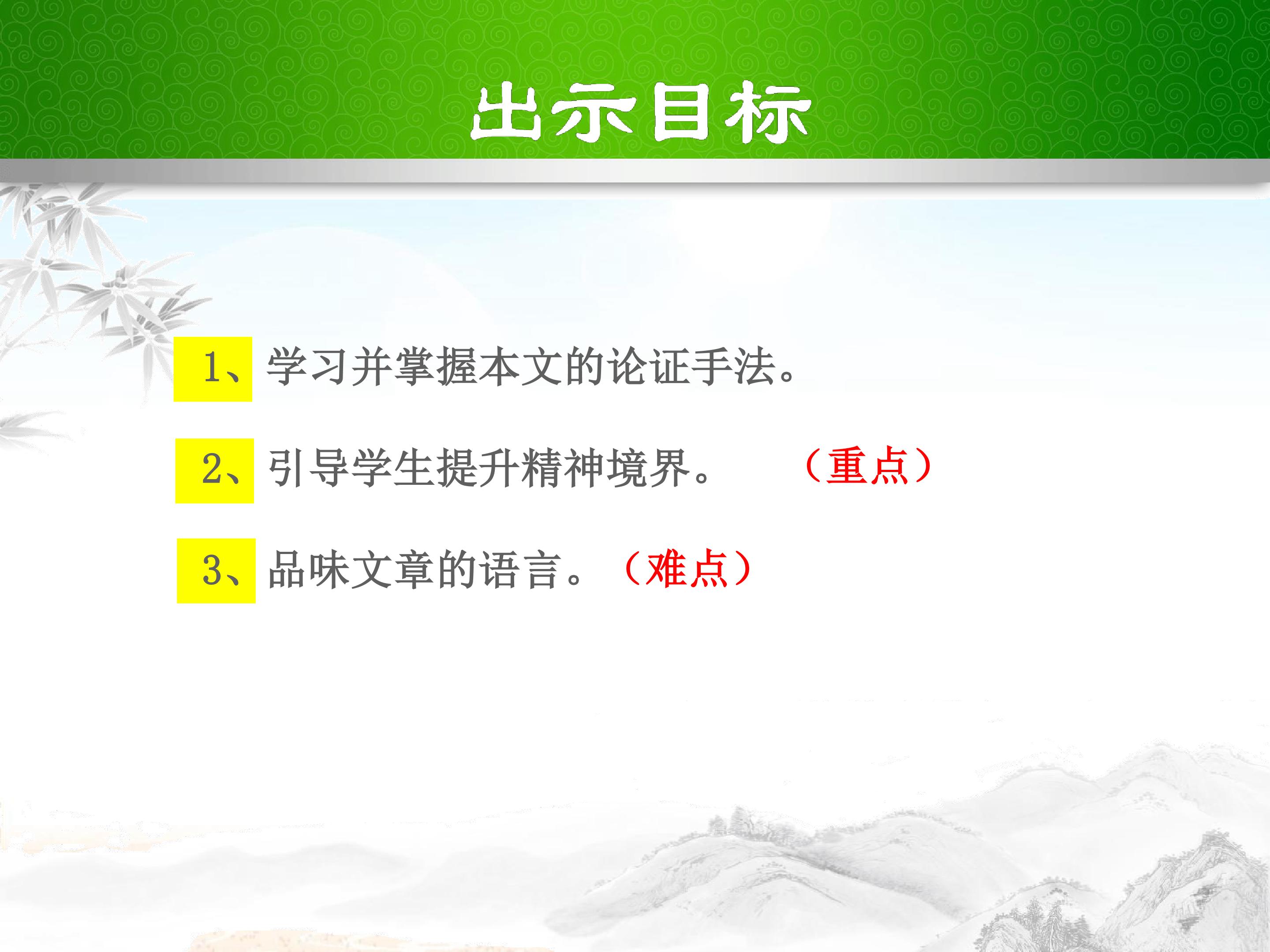 出示目标

1、学习并掌握本文的论证手法。

2、引导学生提升精神境界。（重点）

3、品味文章的语言。（难点）